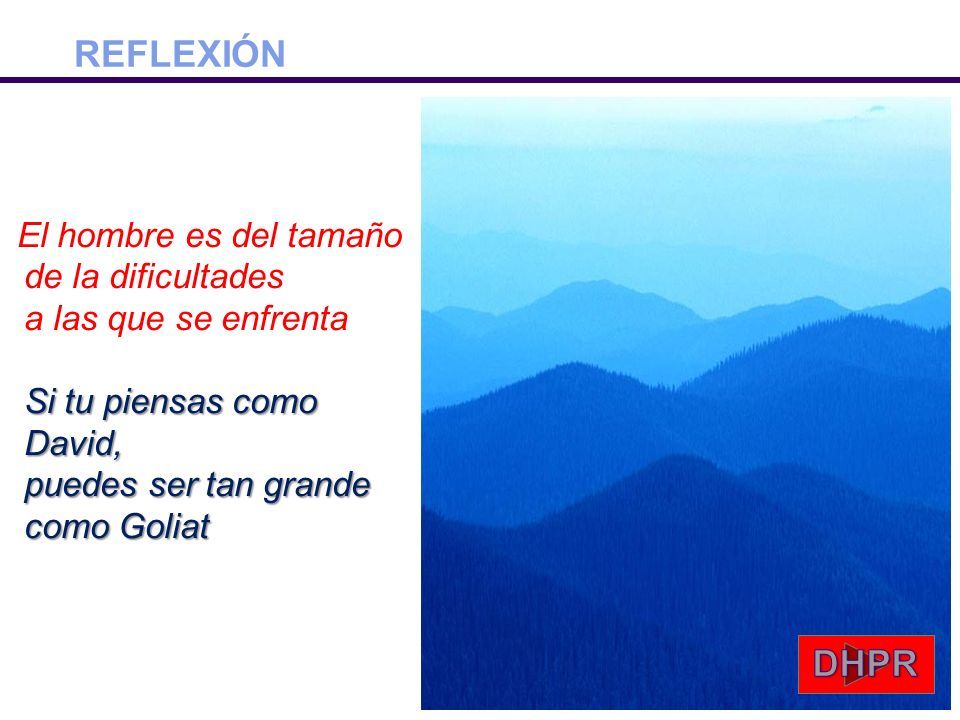 REFLEXIÓN

El hombre es del tamaño de la dificultades a las que se enfrenta

Si tu piensas como David, puedes ser tan grande como Goliat

DHPR